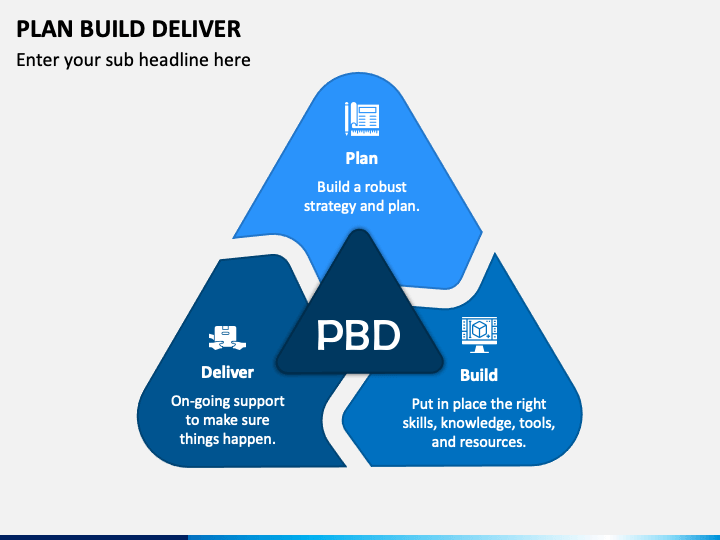 PLAN BUILD DELIVER

Enter your sub headline here

Plan

Build a robust strategy and plan.

PBD

Deliver

On-going support to make sure things happen.

Build

Put in place the right skills, knowledge, tools, and resources.